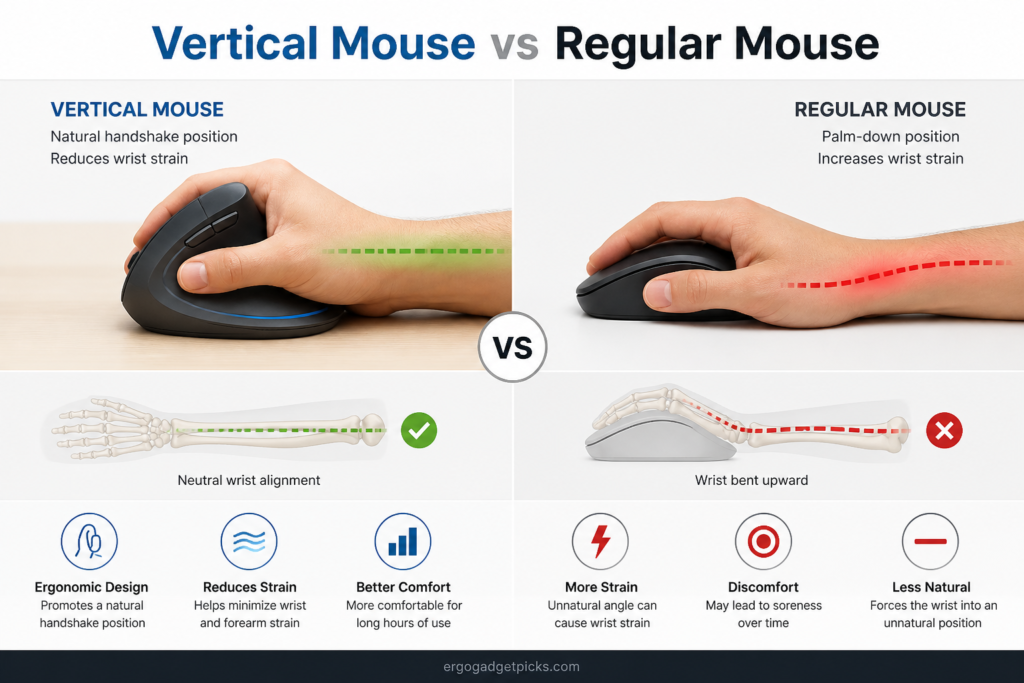 Vertical Mouse vs Regular Mouse

VERTICAL MOUSE
Natural handshake position
Reduces wrist strain

REGULAR MOUSE
Palm-down position
Increases wrist strain

VS

Neutral wrist alignment

Wrist bent upward

Ergonomic Design
Promotes a natural handshake position

Reduces Strain
Helps minimize wrist and forearm strain

Better Comfort
More comfortable for long hours of use

More Strain
Unnatural angle can cause wrist strain

Discomfort
May lead to soreness over time

Less Natural
Forces the wrist into an unnatural position

ergogadgetpicks.com